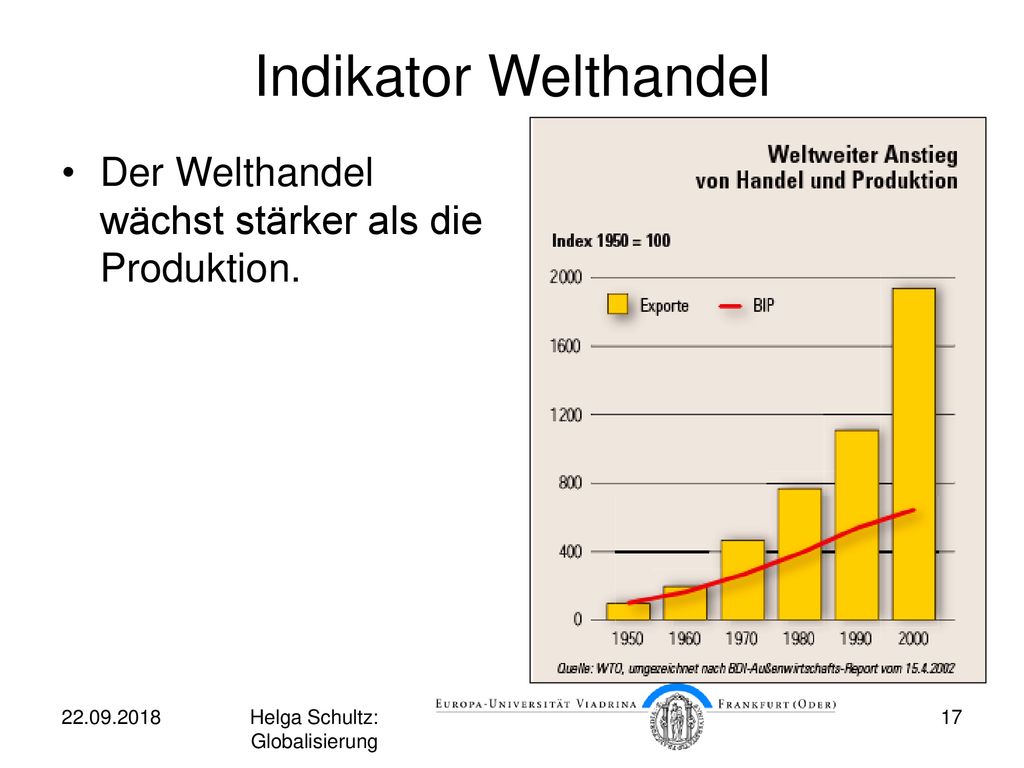 Indikator Welthandel

• Der Welthandel wächst stärker als die Produktion.

Weltweiter Anstieg von Handel und Produktion

Index 1950 = 100

Exporte
BIP

2000
1600
1200
800
400
0

1950 1960 1970 1980 1990 2000

Quelle: WTO, umgezeichnet nach BDI-Außenwirtschafts-Report vom 15.4.2002

22.09.2018

Helga Schultz: Globalisierung

EUROPA-UNIVERSITÄT VIADRINA FRANKFURT (ODER)

17